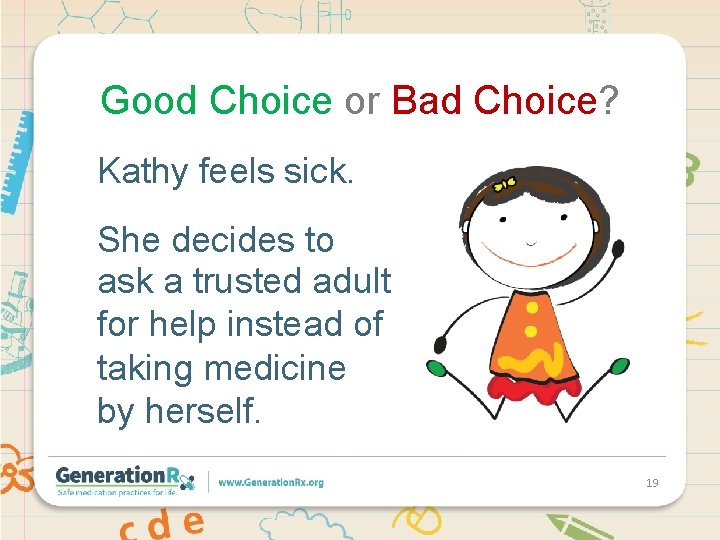 Good Choice or Bad Choice?

Kathy feels sick.

She decides to ask a trusted adult for help instead of taking medicine by herself.

GenerationRx
Safe medication practices for life.

www.GenerationRx.org

19

c d e